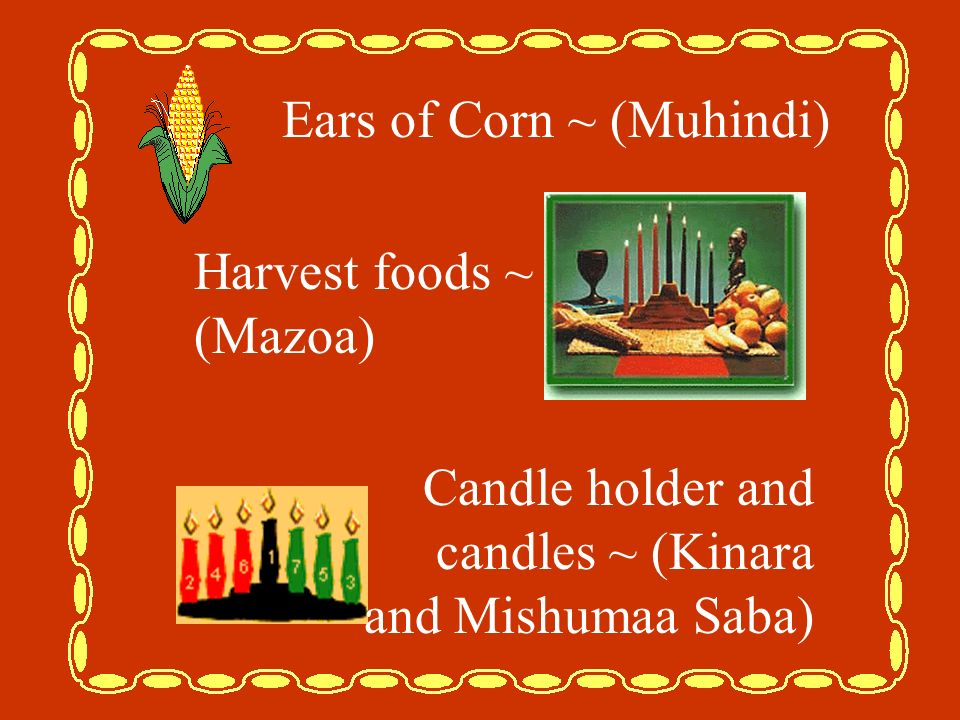 Ears of Corn ~ (Muhindi)

Harvest foods ~ (Mazoa)

2 4 6 1 7 5 3

Candle holder and candles ~ (Kinara and Mishumaa Saba)